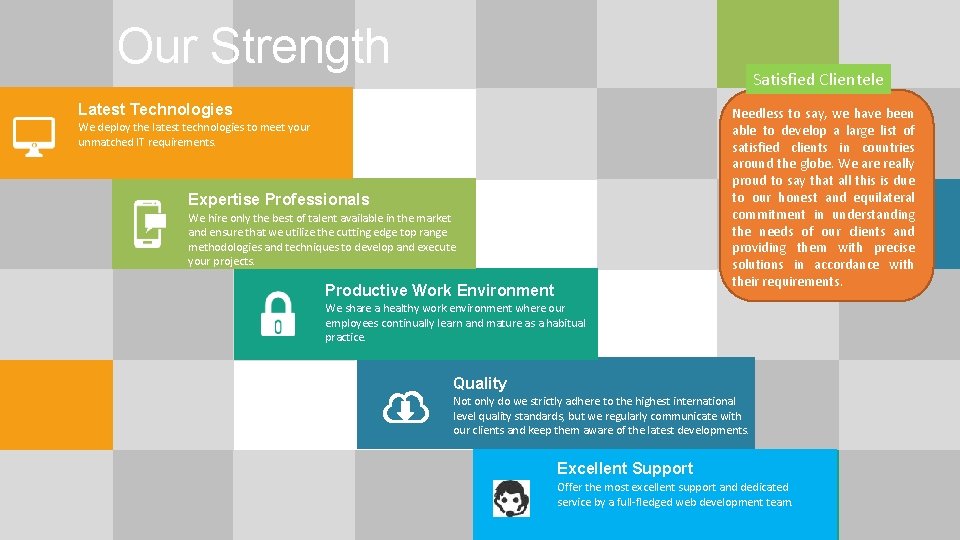 Our Strength

Latest Technologies
We deploy the latest technologies to meet your unmatched IT requirements.

Expertise Professionals
We hire only the best of talent available in the market and ensure that we utilize the cutting edge top range methodologies and techniques to develop and execute your projects.

Productive Work Environment
We share a healthy work environment where our employees continually learn and mature as a habitual practice.

Quality
Not only do we strictly adhere to the highest international level quality standards, but we regularly communicate with our clients and keep them aware of the latest developments.

Excellent Support
Offer the most excellent support and dedicated service by a full-fledged web development team.

Satisfied Clientele
Needless to say, we have been able to develop a large list of satisfied clients in countries around the globe. We are really proud to say that all this is due to our honest and equilateral commitment in understanding the needs of our clients and providing them with precise solutions in accordance with their requirements.